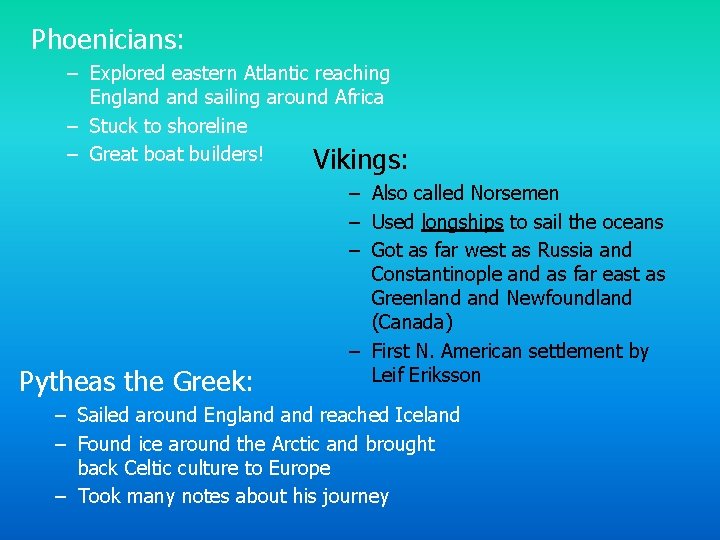 Phoenicians:

– Explored eastern Atlantic reaching England and sailing around Africa
– Stuck to shoreline
– Great boat builders!

Vikings:

– Also called Norsemen
– Used longships to sail the oceans
– Got as far west as Russia and Constantinople and as far east as Greenland and Newfoundland (Canada)
– First N. American settlement by Leif Eriksson

Pytheas the Greek:

– Sailed around England and reached Iceland
– Found ice around the Arctic and brought back Celtic culture to Europe
– Took many notes about his journey